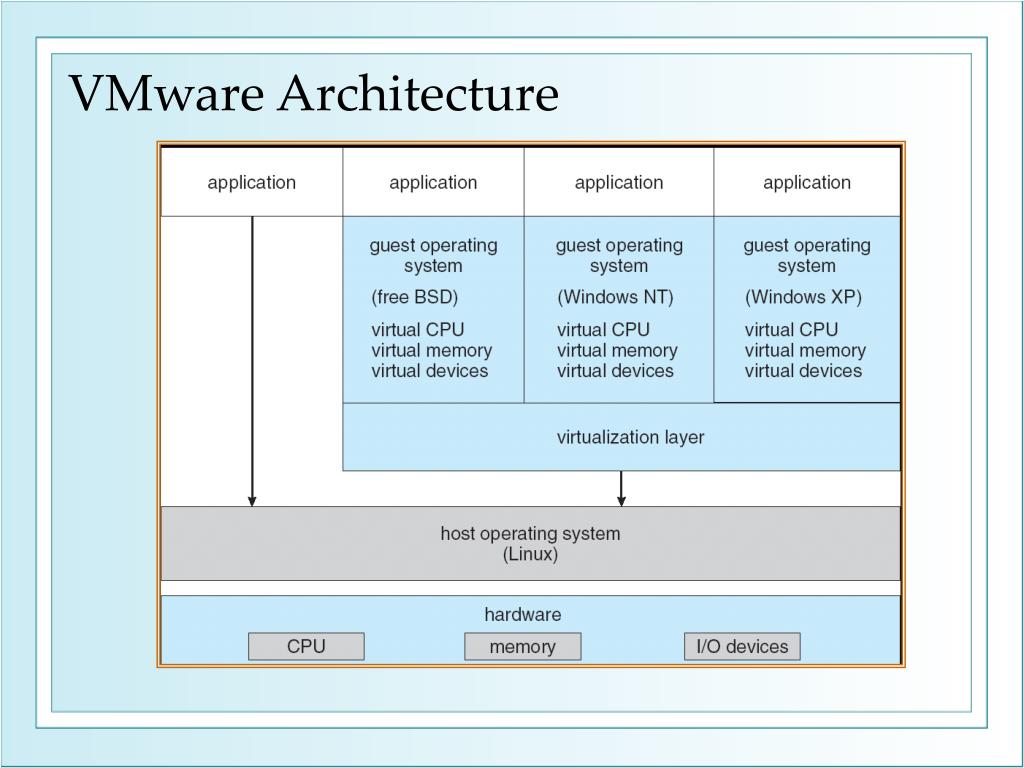 VMware Architecture

application

application

application

application

guest operating system

(free BSD)

virtual CPU
virtual memory
virtual devices

guest operating system

(Windows NT)

virtual CPU
virtual memory
virtual devices

guest operating system

(Windows XP)

virtual CPU
virtual memory
virtual devices

virtualization layer

host operating system
(Linux)

hardware

CPU

memory

I/O devices